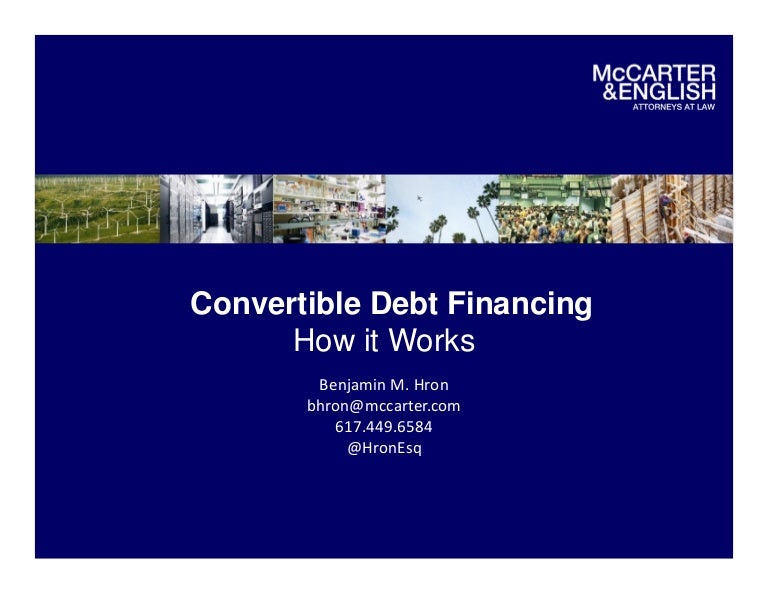 McCARTER
&ENGLISH
ATTORNEYS AT LAW

Convertible Debt Financing
How it Works

Benjamin M. Hron
bhron@mccarter.com
617.449.6584
@HronEsq